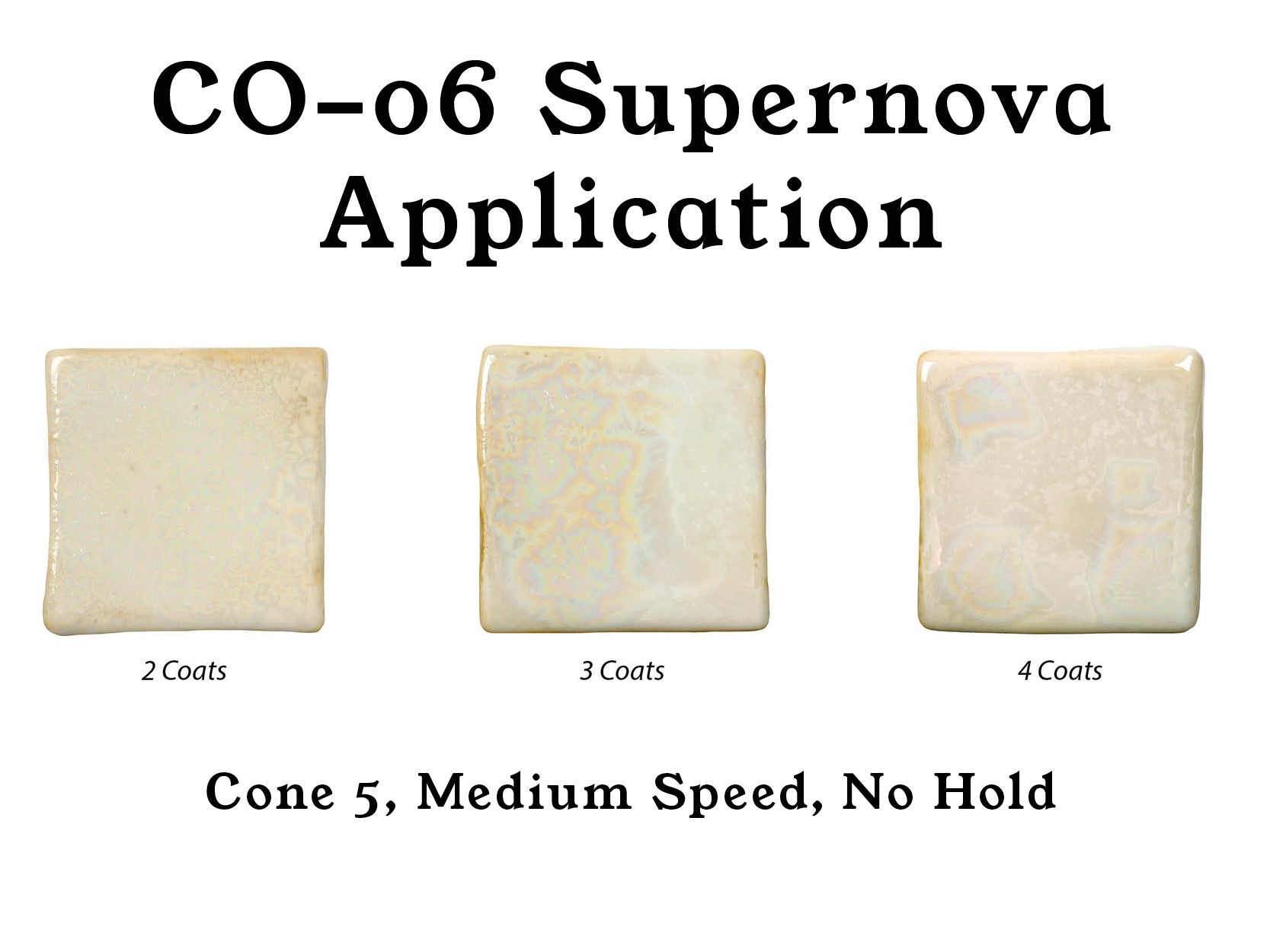 CO-06 Supernova Application

2 Coats

3 Coats

4 Coats

Cone 5, Medium Speed, No Hold